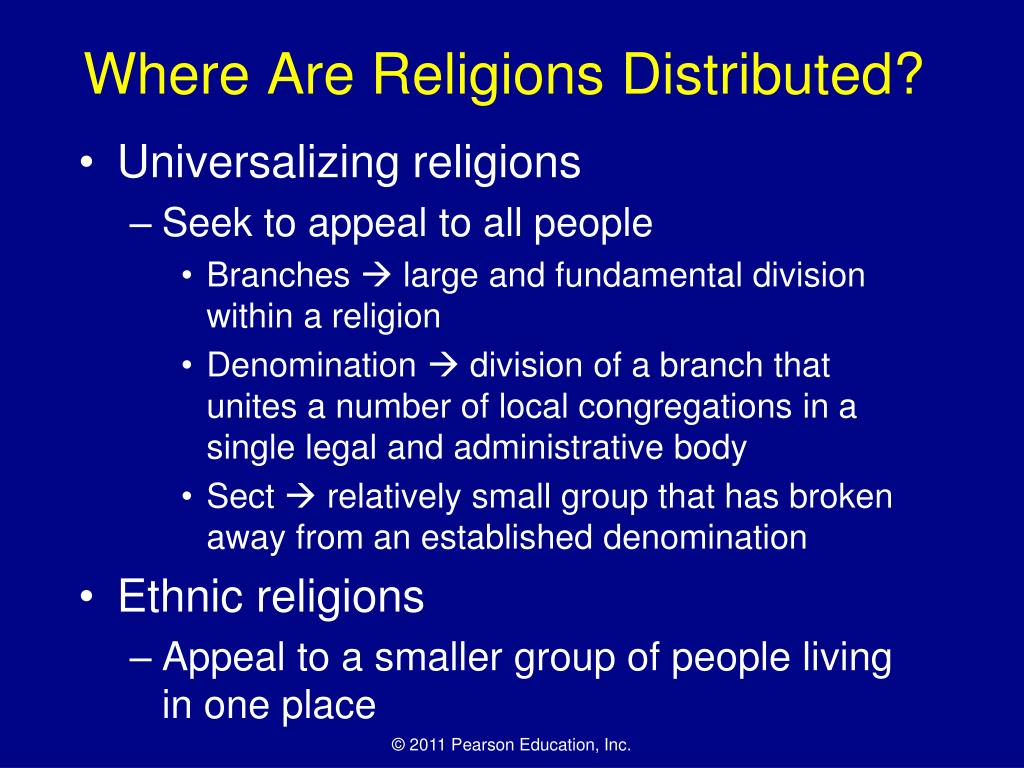 Where Are Religions Distributed?

• Universalizing religions
– Seek to appeal to all people
• Branches → large and fundamental division within a religion
• Denomination → division of a branch that unites a number of local congregations in a single legal and administrative body
• Sect → relatively small group that has broken away from an established denomination

• Ethnic religions
– Appeal to a smaller group of people living in one place

© 2011 Pearson Education, Inc.